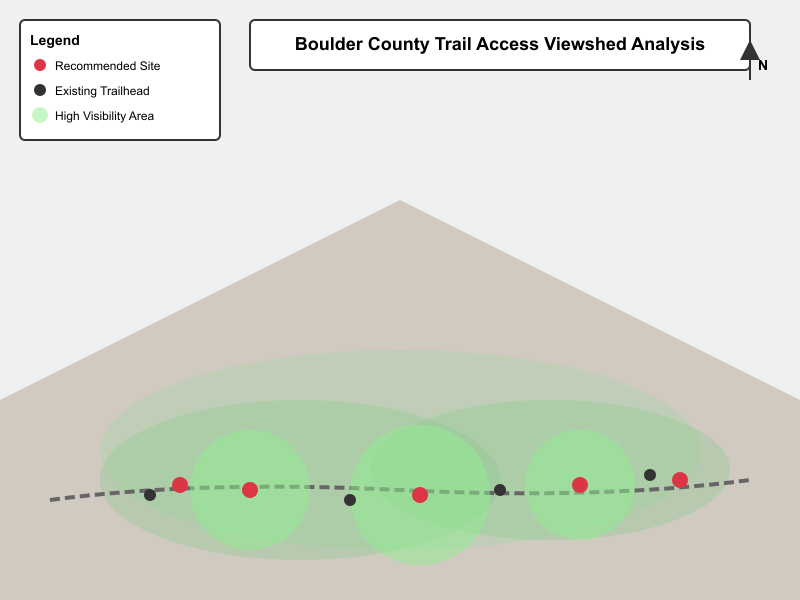 Legend
Recommended Site
Existing Trailhead
High Visibility Area

Boulder County Trail Access Viewshed Analysis

N